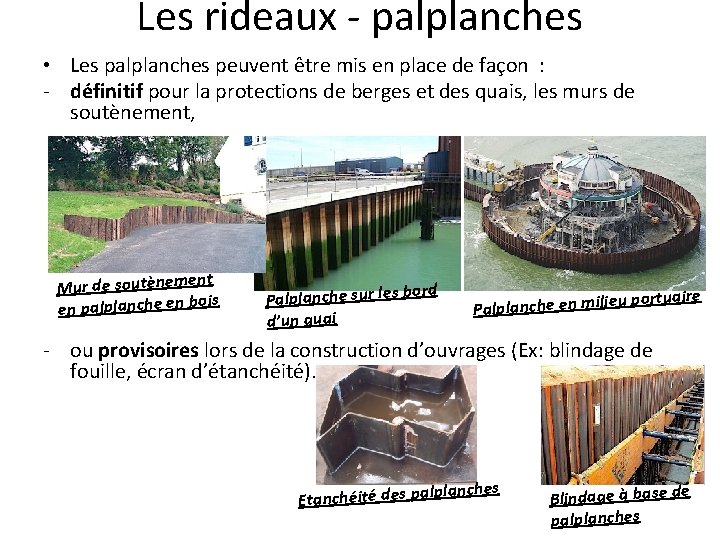 Les rideaux - palplanches

• Les palplanches peuvent être mis en place de façon :
- **définitif** pour la protections de berges et des quais, les murs de soutènement,

Mur de soutènement en palplanche en bois

Palplanche sur les bord d'un quai

Palplanche en milieu portuaire

- ou **provisoires** lors de la construction d'ouvrages (Ex: blindage de fouille, écran d'étanchéité).

Etanchéité des palplanches

Blindage à base de palplanches